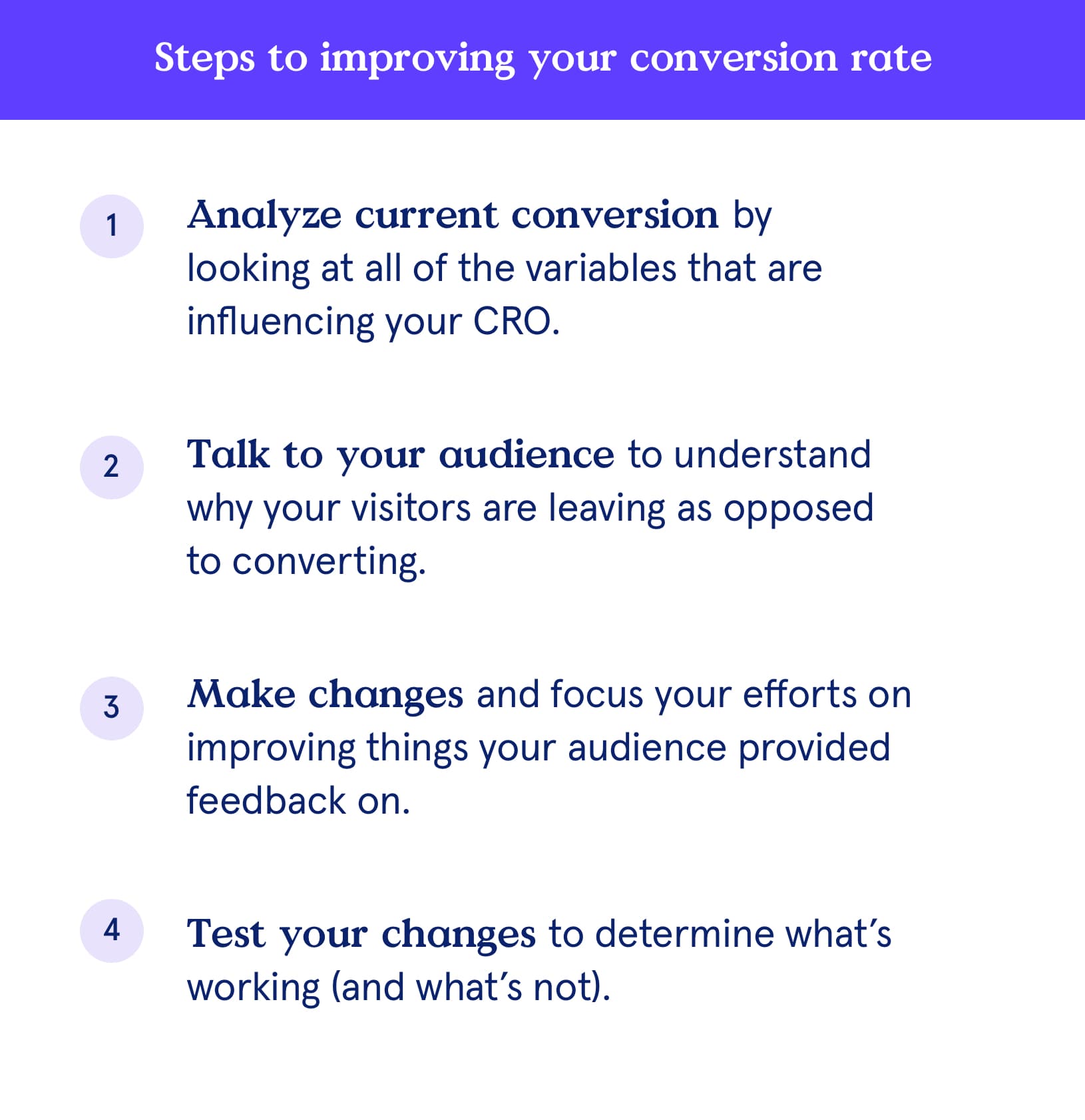 Steps to improving your conversion rate

1 Analyze current conversion by looking at all of the variables that are influencing your CRO.

2 Talk to your audience to understand why your visitors are leaving as opposed to converting.

3 Make changes and focus your efforts on improving things your audience provided feedback on.

4 Test your changes to determine what's working (and what's not).